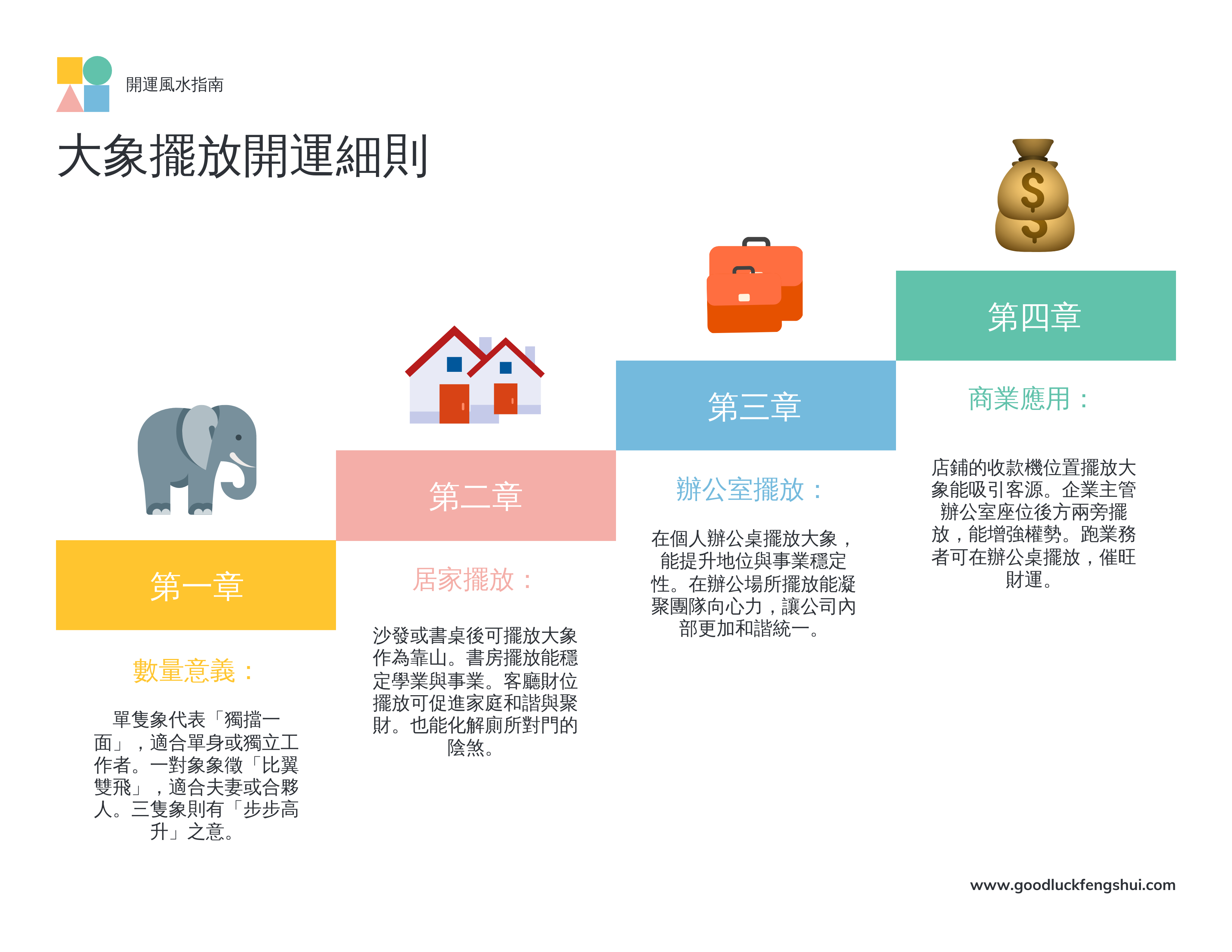 開運風水指南

大象擺放開運細則

第一章

數量意義：

單隻象代表「獨擋一面」，適合單身或獨立工作者。一對象象徵「比翼雙飛」，適合夫妻或合夥人。三隻象則有「步步高升」之意。

第二章

居家擺放：

沙發或書桌後可擺放大象作為靠山。書房擺放能穩定學業與事業。客廳財位擺放可促進家庭和諧與聚財。也能化解廁所對門的陰煞。

第三章

辦公室擺放：

在個人辦公桌擺放大象，能提升地位與事業穩定性。在辦公場所擺放能凝聚團隊向心力，讓公司內部更加和諧統一。

第四章

商業應用：

店鋪的收款機位置擺放大象能吸引客源。企業主管辦公室座位後方兩旁擺放，能增強權勢。跑業務者可在辦公桌擺放，催旺財運。

www.goodluckfengshui.com